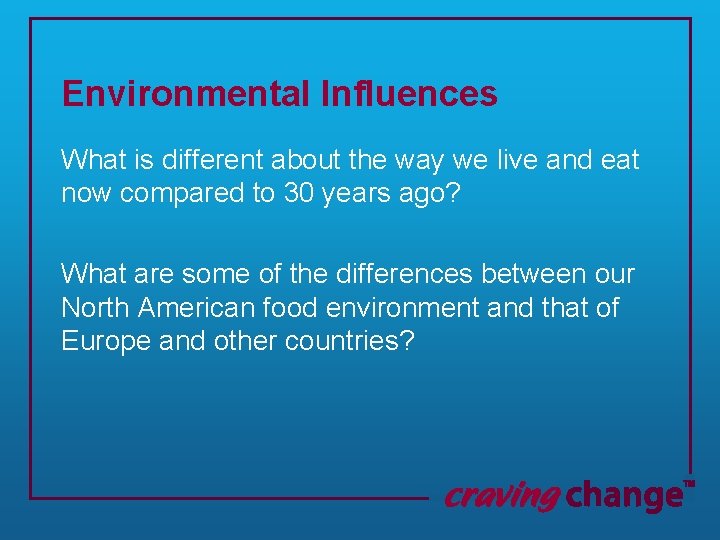 Environmental Influences

What is different about the way we live and eat now compared to 30 years ago?

What are some of the differences between our North American food environment and that of Europe and other countries?

craving change™